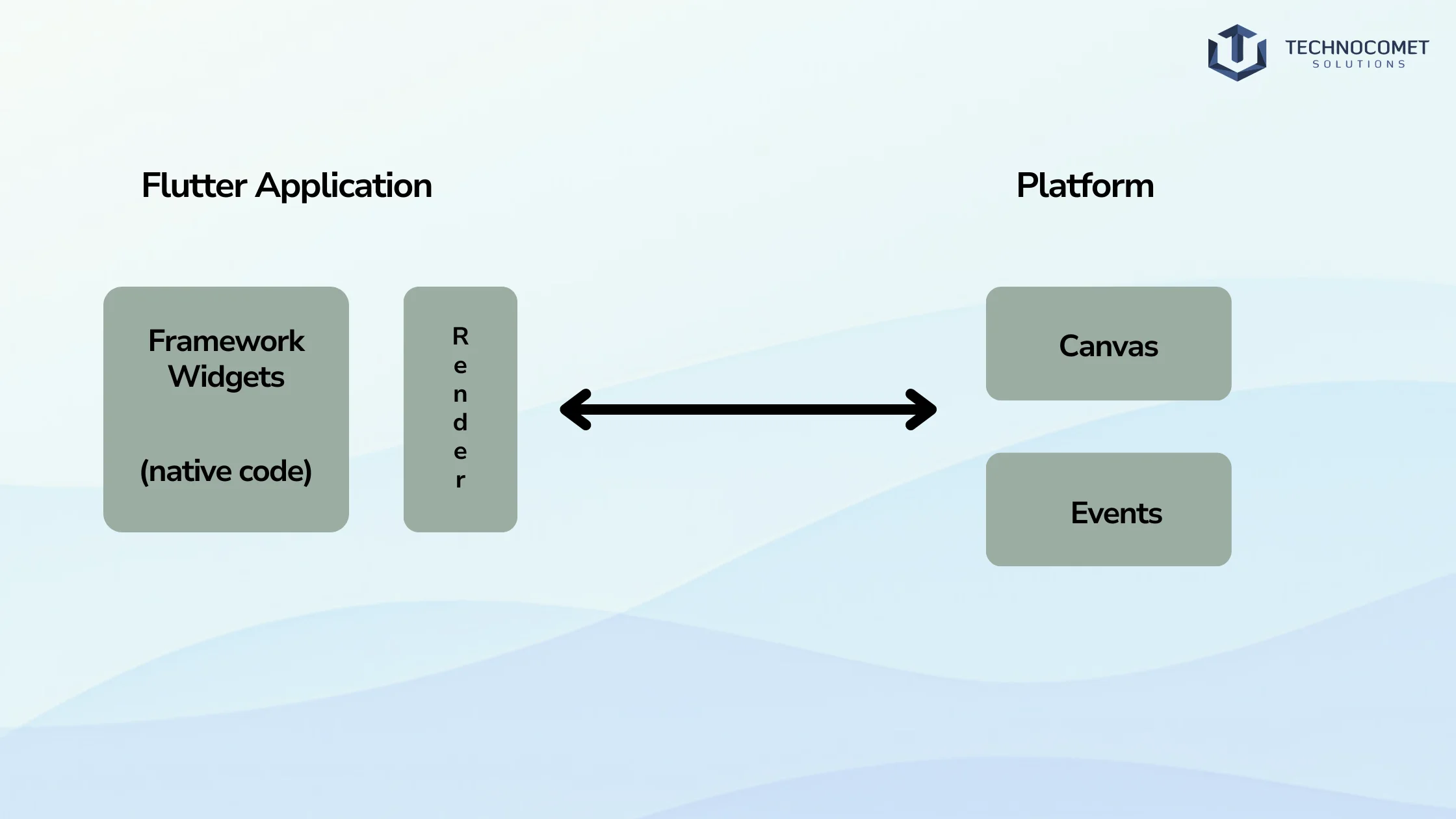 TECHNOCOMET
SOLUTIONS

Flutter Application

Platform

Framework Widgets

(native code)

Render

Canvas

Events